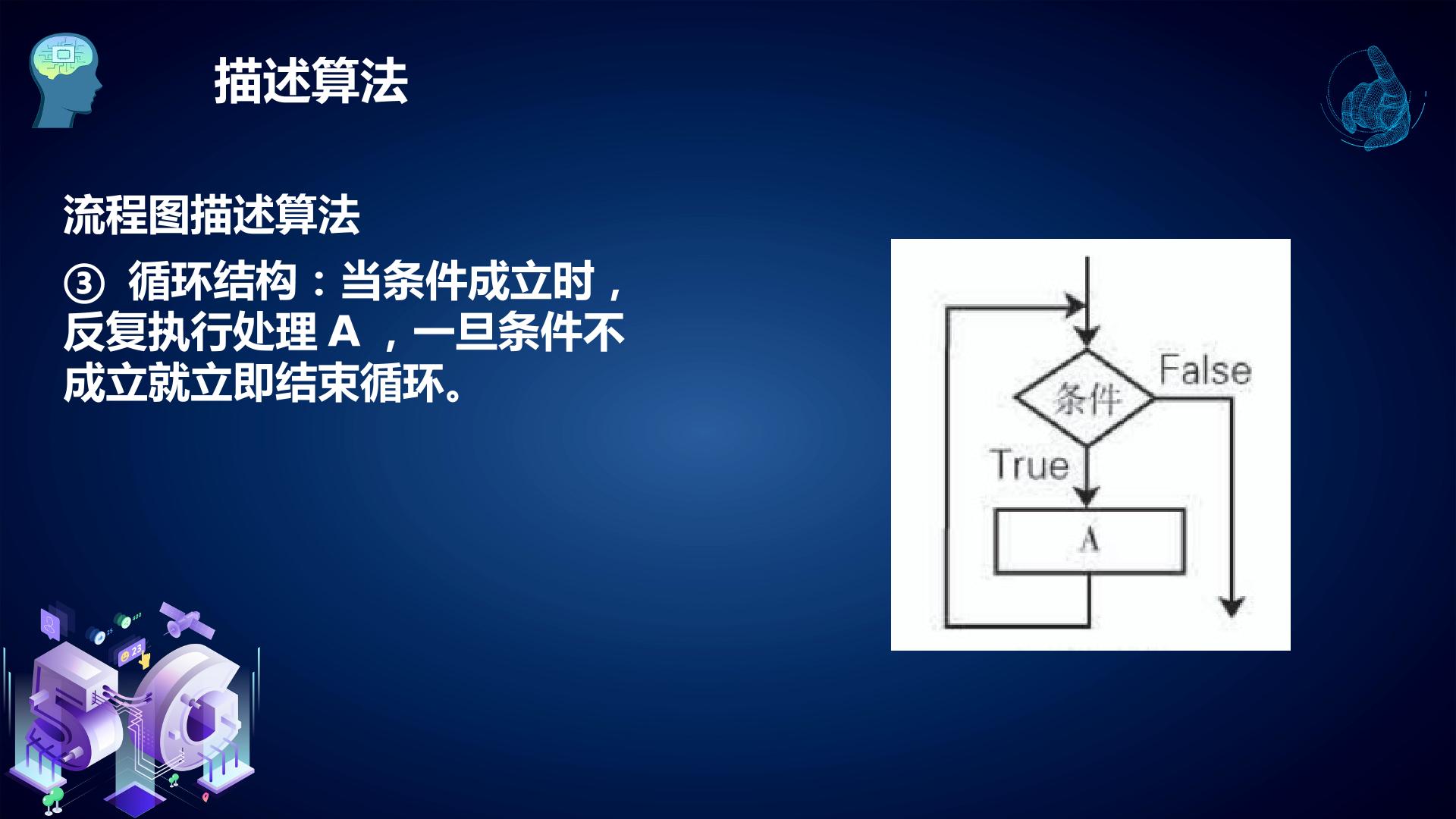 描述算法

流程图描述算法

③ 循环结构：当条件成立时，反复执行处理A，一旦条件不成立就立即结束循环。

False

条件

True

A